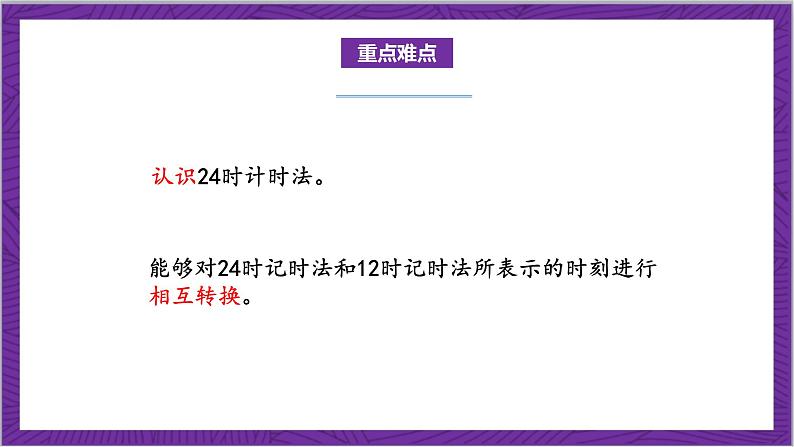 重点难点

认识24时计时法。

能够对24时记时法和12时记时法所表示的时刻进行相互转换。